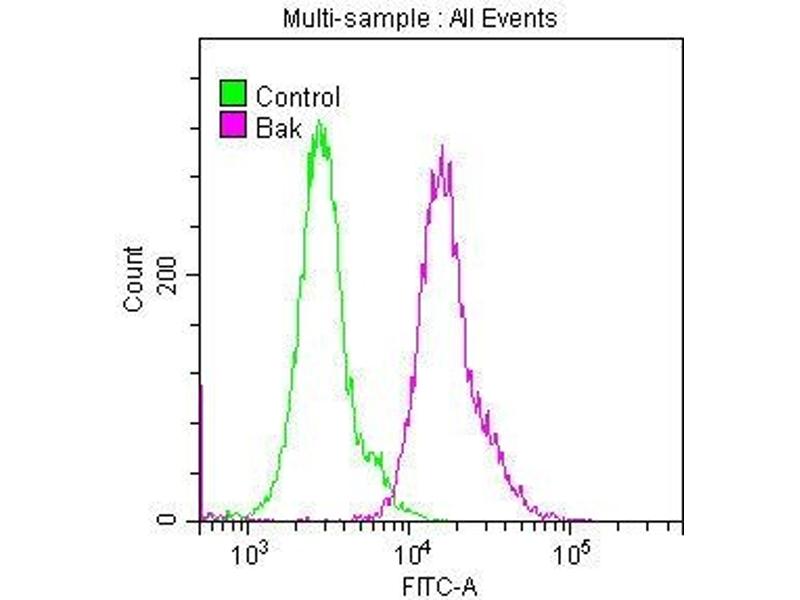 Multi-sample : All Events

Control
Bak

Count
200
0

$10^3$
$10^4$
$10^5$
FITC-A